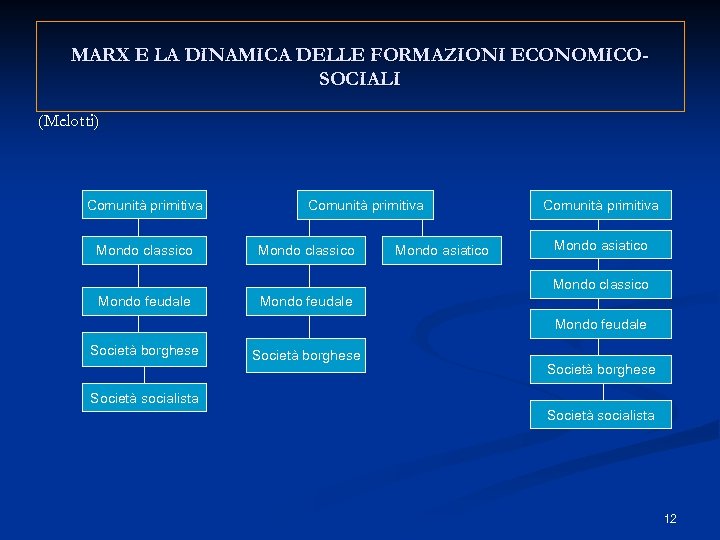 MARX E LA DINAMICA DELLE FORMAZIONI ECONOMICO-SOCIALI

(Melotti)

Comunità primitiva
Mondo classico
Mondo feudale
Società borghese
Società socialista

Comunità primitiva
Mondo classico
Mondo asiatico
Mondo feudale
Società borghese

Comunità primitiva
Mondo asiatico
Mondo classico
Mondo feudale
Società borghese
Società socialista

12